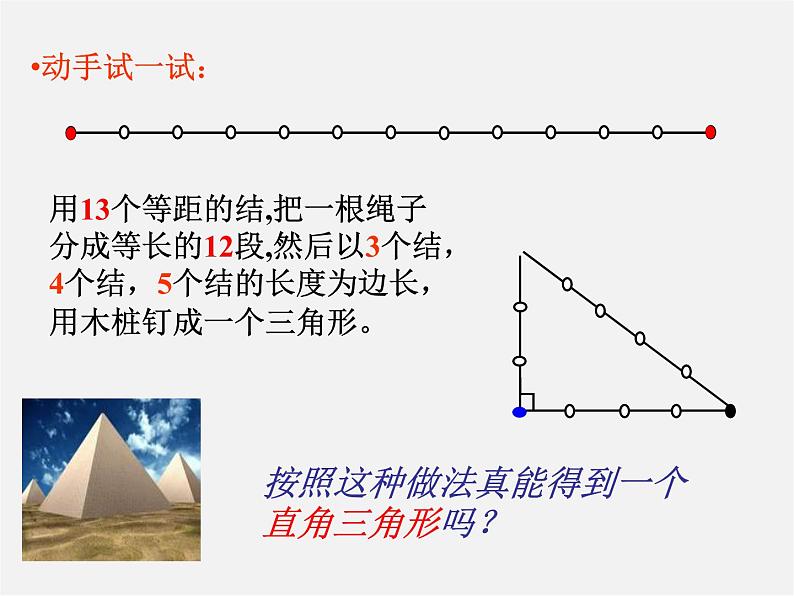 •动手试一试：

用13个等距的结,把一根绳子分成等长的12段,然后以3个结，4个结，5个结的长度为边长，用木桩钉成一个三角形。

按照这种做法真能得到一个直角三角形吗？